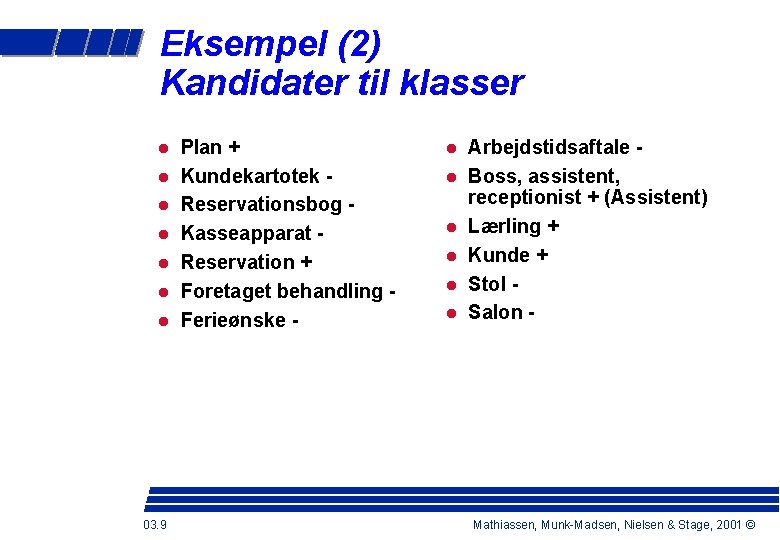 Eksempel (2)
Kandidater til klasser

- Plan +
- Kundekartotek -
- Reservationsbog -
- Kasseapparat -
- Reservation +
- Foretaget behandling -
- Ferieønske -

- Arbejdstidsaftale -
- Boss, assistent, receptionist + (Assistent)
- Lærling +
- Kunde +
- Stol -
- Salon -

03.9

Mathiassen, Munk-Madsen, Nielsen & Stage, 2001 ©